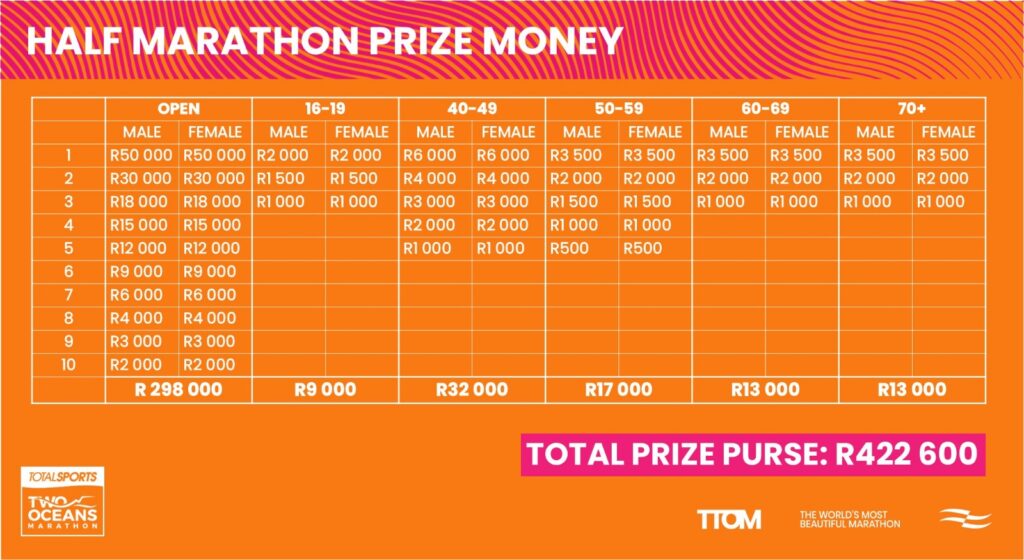 HALF MARATHON PRIZE MONEY

|  | OPEN |  | 16-19 |  | 40-49 |  | 50-59 |  | 60-69 |  | 70+ |  |
|---|---|---|---|---|---|---|---|---|---|---|---|---|
|  | MALE | FEMALE | MALE | FEMALE | MALE | FEMALE | MALE | FEMALE | MALE | FEMALE | MALE | FEMALE |
| 1 | R50 000 | R50 000 | R2 000 | R2 000 | R6 000 | R6 000 | R3 500 | R3 500 | R3 500 | R3 500 | R3 500 | R3 500 |
| 2 | R30 000 | R30 000 | R1 500 | R1 500 | R4 000 | R4 000 | R2 000 | R2 000 | R2 000 | R2 000 | R2 000 | R2 000 |
| 3 | R18 000 | R18 000 | R1 000 | R1 000 | R3 000 | R3 000 | R1 500 | R1 500 | R1 000 | R1 000 | R1 000 | R1 000 |
| 4 | R15 000 | R15 000 |  |  | R2 000 | R2 000 | R1 000 | R1 000 |  |  |  |  |
| 5 | R12 000 | R12 000 |  |  | R1 000 | R1 000 | R500 | R500 |  |  |  |  |
| 6 | R9 000 | R9 000 |  |  |  |  |  |  |  |  |  |  |
| 7 | R6 000 | R6 000 |  |  |  |  |  |  |  |  |  |  |
| 8 | R4 000 | R4 000 |  |  |  |  |  |  |  |  |  |  |
| 9 | R3 000 | R3 000 |  |  |  |  |  |  |  |  |  |  |
| 10 | R2 000 | R2 000 |  |  |  |  |  |  |  |  |  |  |
|  | R 298 000 |  | R9 000 |  | R32 000 |  | R17 000 |  | R13 000 |  | R13 000 |  |

TOTAL PRIZE PURSE: R422 600

TOTALSPORTS
TWO OCEANS MARATHON

TTOM

THE WORLD'S MOST BEAUTIFUL MARATHON